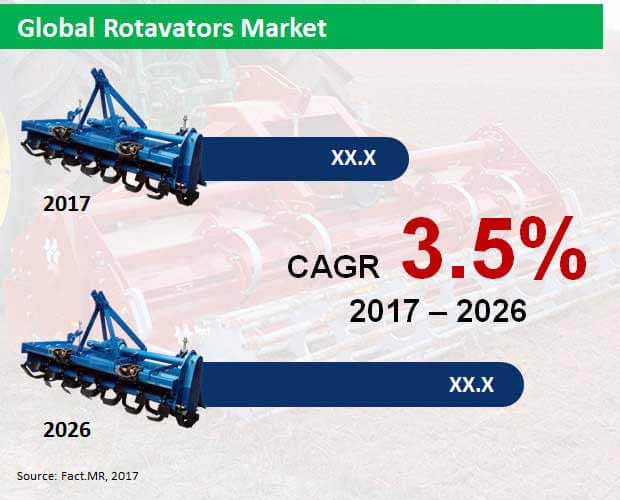 Global Rotavators Market

XX.X

2017

CAGR 3.5%

2017 – 2026

XX.X

2026

Source: Fact.MR, 2017